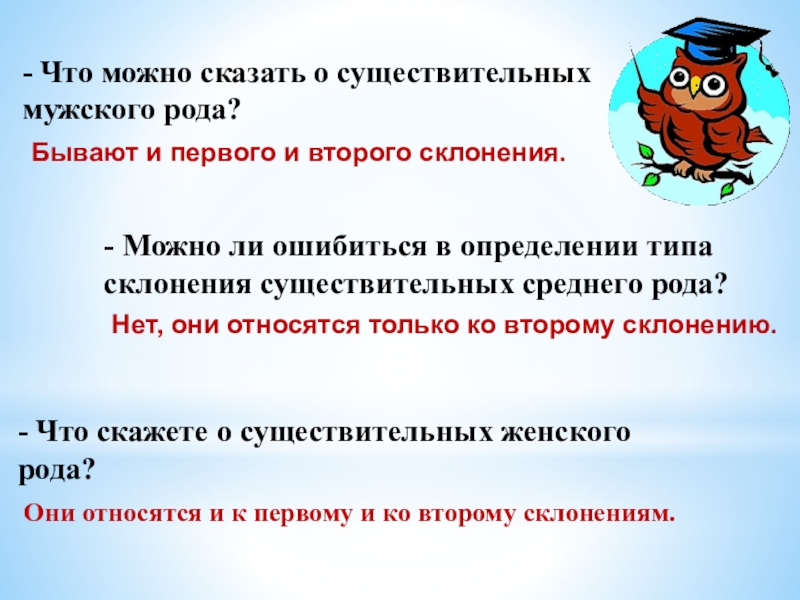 - Что можно сказать о существительных мужского рода?

Бывают и первого и второго склонения.

- Можно ли ошибиться в определении типа склонения существительных среднего рода?

Нет, они относятся только ко второму склонению.

- Что скажете о существительных женского рода?

Они относятся и к первому и ко второму склонениям.